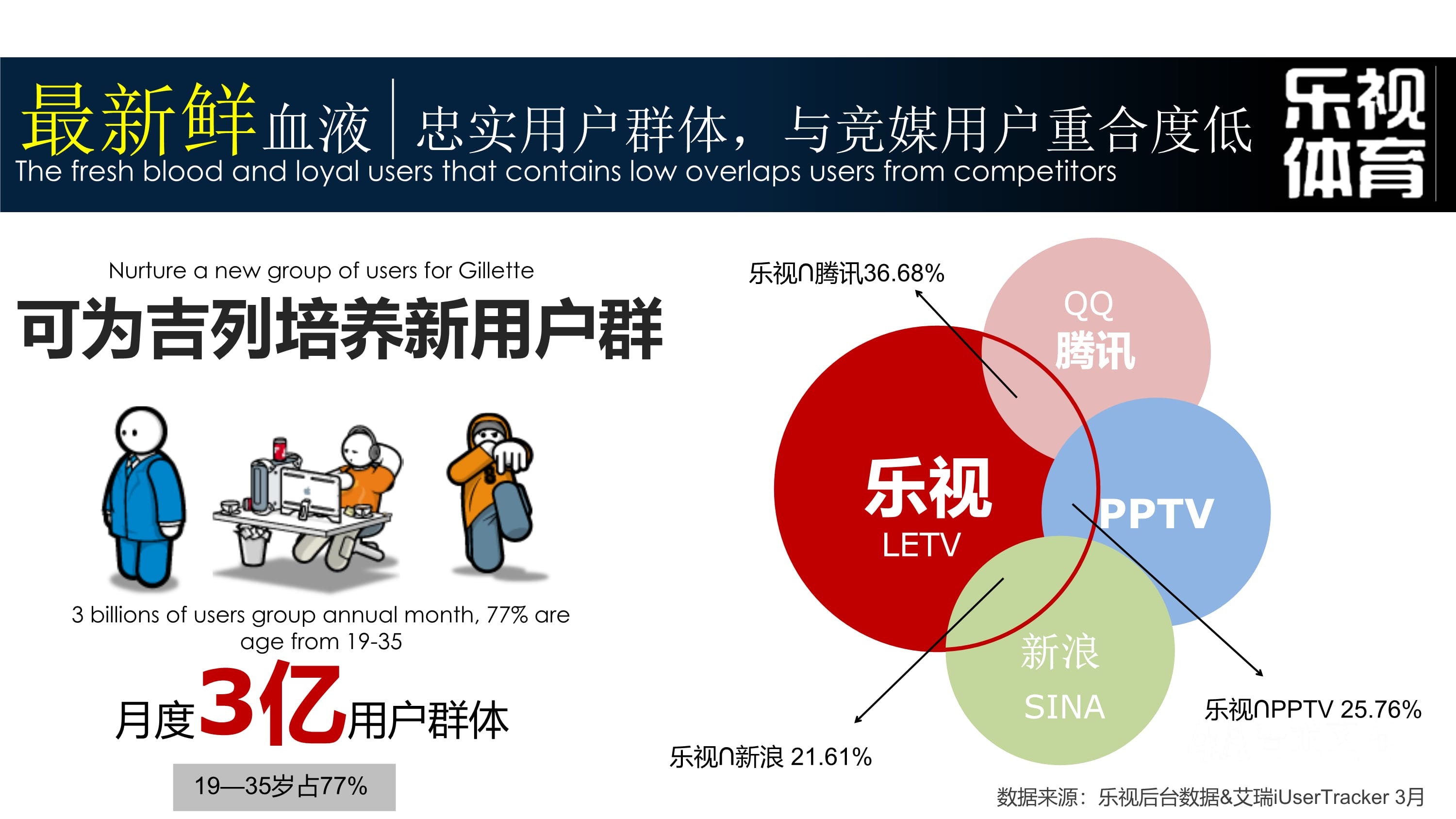 最新鲜血液 | 忠实用户群体，与竞媒用户重合度低
The fresh blood and loyal users that contains low overlaps users from competitors

乐视体育

Nurture a new group of users for Gillette
可为吉列培养新用户群

3 billions of users group annual month, 77% are age from 19-35
月度3亿用户群体
19—35岁占77%

乐视∩腾讯36.68%
QQ
腾讯
乐视
LETV
PPTV
新浪
SINA
乐视∩PPTV 25.76%
乐视∩新浪 21.61%

数据来源：乐视后台数据&艾瑞iUserTracker 3月